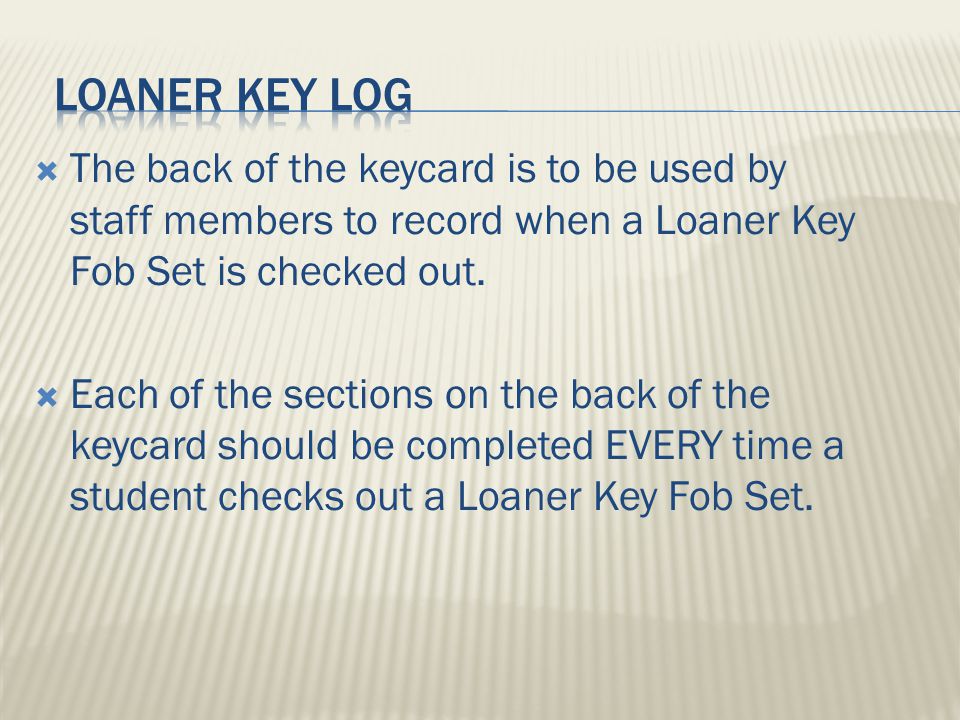 LOANER KEY LOG

The back of the keycard is to be used by staff members to record when a Loaner Key Fob Set is checked out.

Each of the sections on the back of the keycard should be completed EVERY time a student checks out a Loaner Key Fob Set.